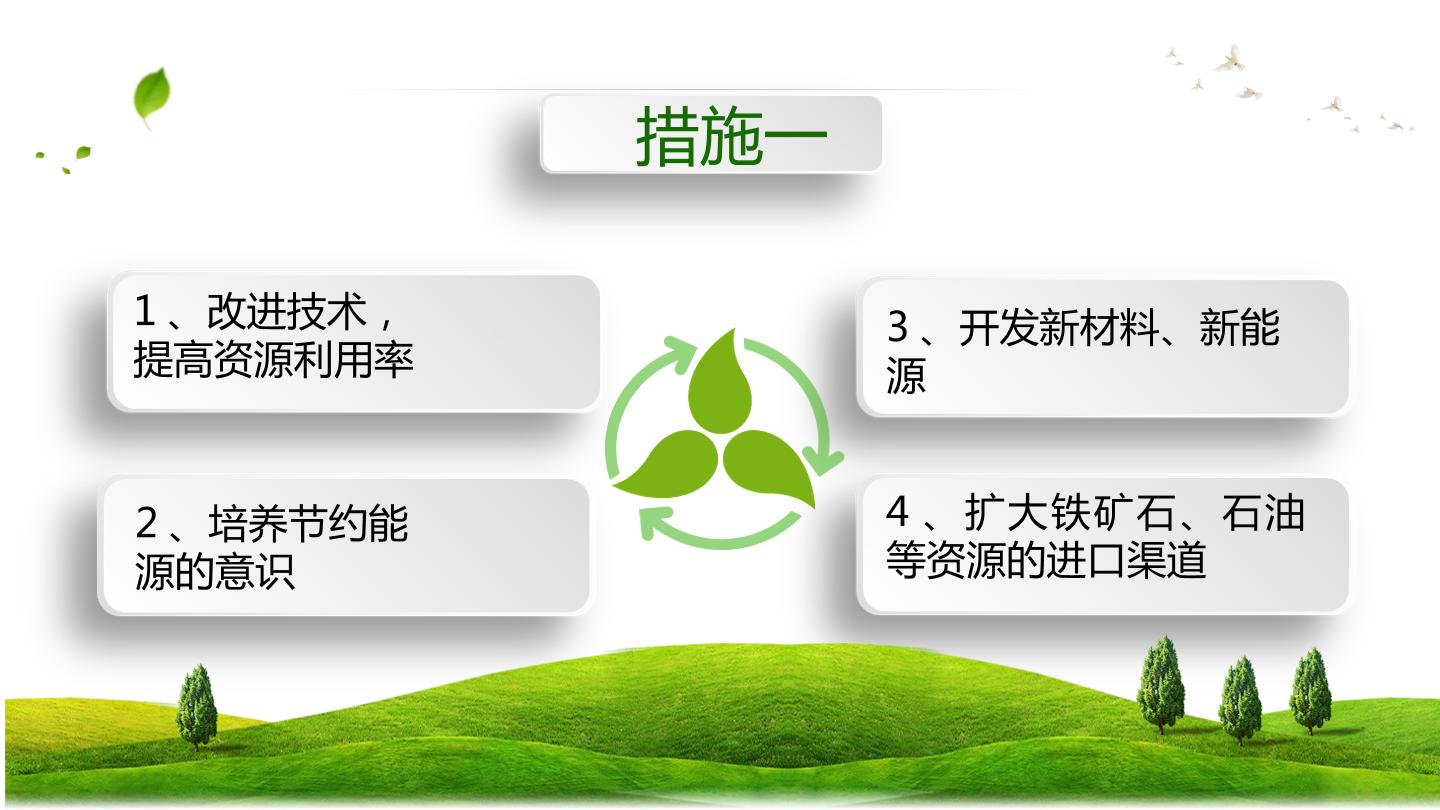 措施一

1、改进技术，提高资源利用率

2、培养节约能源的意识

3、开发新材料、新能源

4、扩大铁矿石、石油等资源的进口渠道